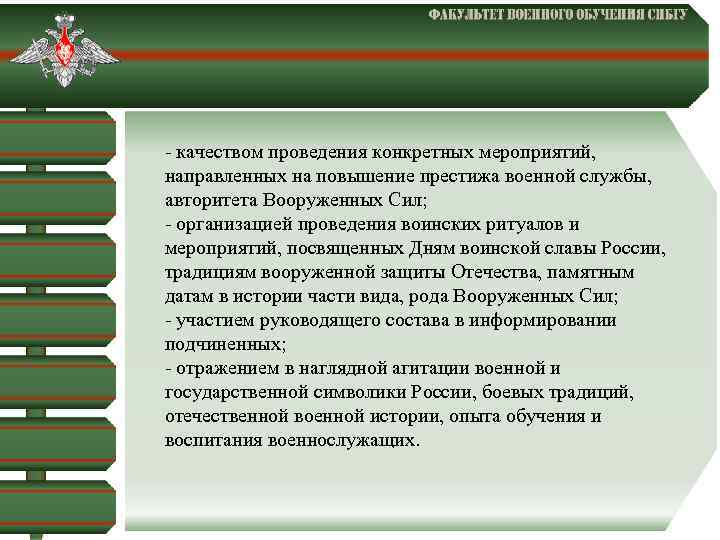 ФАКУЛЬТЕТ ВОЕННОГО ОБУЧЕНИЯ СИБГУ

- качеством проведения конкретных мероприятий, направленных на повышение престижа военной службы, авторитета Вооруженных Сил;
- организацией проведения воинских ритуалов и мероприятий, посвященных Дням воинской славы России, традициям вооруженной защиты Отечества, памятным датам в истории части вида, рода Вооруженных Сил;
- участием руководящего состава в информировании подчиненных;
- отражением в наглядной агитации военной и государственной символики России, боевых традиций, отечественной военной истории, опыта обучения и воспитания военнослужащих.